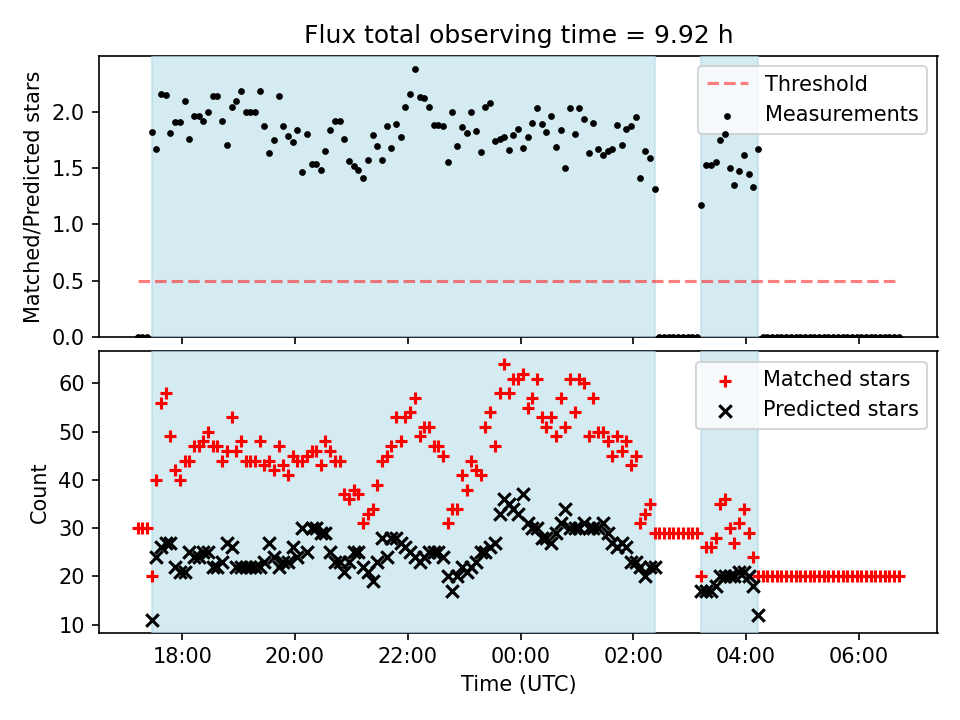 Flux total observing time = 9.92 h

Matched/Predicted stars

2.0
1.5
1.0
0.5
0.0

Threshold
Measurements

Count

60
50
40
30
20
10

Matched stars
Predicted stars

18:00 20:00 22:00 00:00 02:00 04:00 06:00

Time (UTC)